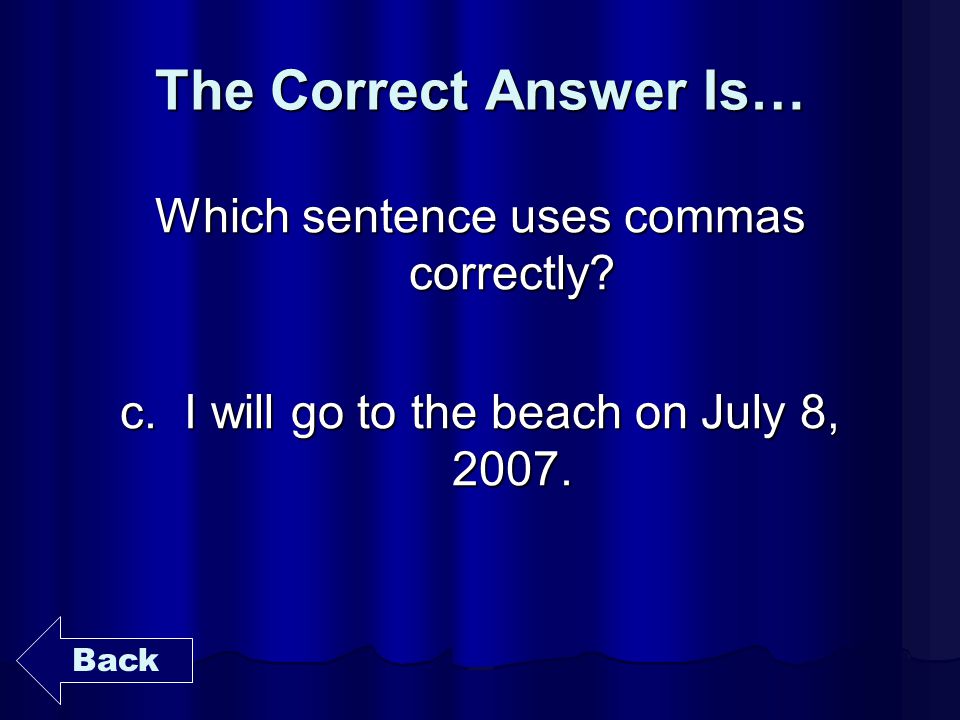 The Correct Answer Is…

Which sentence uses commas correctly?

c. I will go to the beach on July 8, 2007.

Back